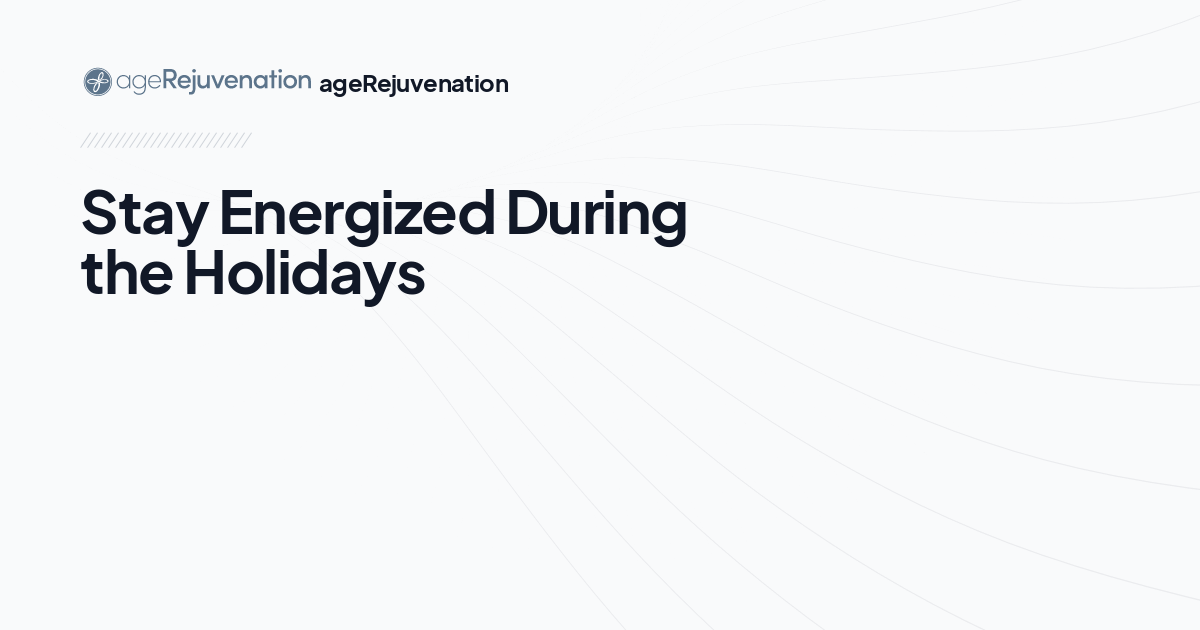 ageRejuvenation ageRejuvenation

Stay Energized During the Holidays